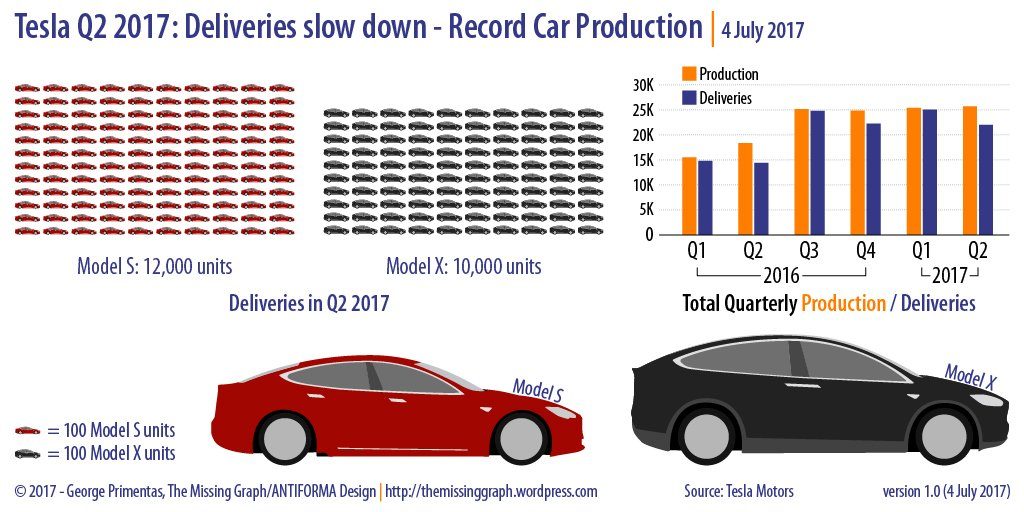 Tesla Q2 2017: Deliveries slow down - Record Car Production | 4 July 2017

Model S: 12,000 units

Model X: 10,000 units

Deliveries in Q2 2017

Production
Deliveries

30K
25K
20K
15K
10K
5K
0

Q1 Q2 Q3 Q4 Q1 Q2
2016
2017

Total Quarterly Production / Deliveries

Model S

Model X

= 100 Model S units
= 100 Model X units

© 2017 - George Primentas, The Missing Graph/ANTIFORMA Design | http://themissinggraph.wordpress.com

Source: Tesla Motors

version 1.0 (4 July 2017)